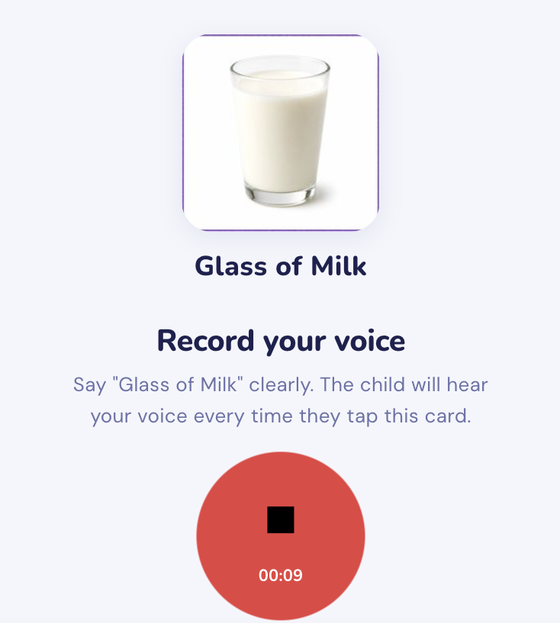 Glass of Milk

Record your voice

Say "Glass of Milk" clearly. The child will hear your voice every time they tap this card.

00:09